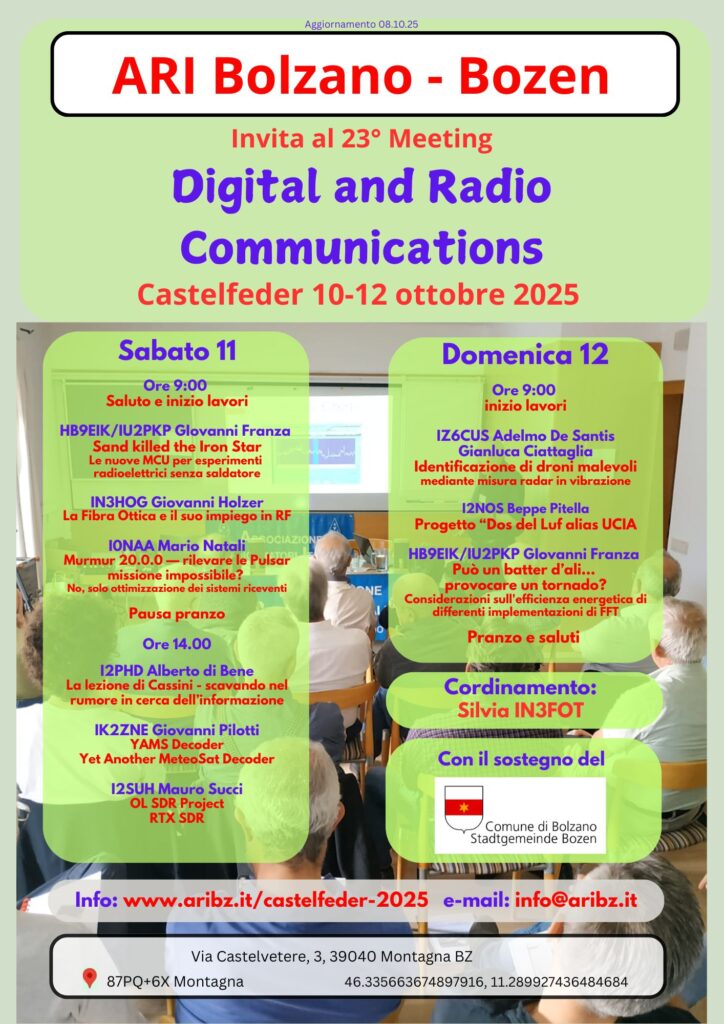 Aggiornamento 08.10.25

ARI Bolzano - Bozen

Invita al 23° Meeting

Digital and Radio Communications

Castelfeder 10-12 ottobre 2025

Sabato 11

Ore 9:00
Saluto e inizio lavori

HB9EIK/IU2PKP Giovanni Franza
Sand killed the Iron Star
Le nuove MCU per esperimenti radioelettrici senza saldatore

IN3HOG Giovanni Holzer
La Fibra Ottica e il suo impiego in RF

I0NAA Mario Natali
Murmur 20.0.0 — rilevare le Pulsar missione impossibile?
No, solo ottimizzazione dei sistemi riceventi

Pausa pranzo

Ore 14.00

I2PHD Alberto di Bene
La lezione di Cassini - scavando nel rumore in cerca dell'informazione

IK2ZNE Giovanni Pilotti
YAMS Decoder
Yet Another MeteoSat Decoder

I2SUH Mauro Succi
OL SDR Project
RTX SDR

Domenica 12

Ore 9:00
inizio lavori

IZ6CUS Adelmo De Santis
Gianluca Ciattaglia
Identificazione di droni malevoli
mediante misura radar in vibrazione

I2NOS Beppe Pitella
Progetto "Dos del Luf alias UCIA

HB9EIK/IU2PKP Giovanni Franza
Può un batter d'ali... provocare un tornado?
Considerazioni sull'efficienza energetica di differenti implementazioni di FFT

Pranzo e saluti

Cordinamento:
Silvia IN3FOT

Con il sostegno del

Comune di Bolzano
Stadtgemeinde Bozen

Info: www.aribz.it/castelfeder-2025 e-mail: info@aribz.it

Via Castelvetere, 3, 39040 Montagna BZ
87PQ+6X Montagna 46.335663674897916, 11.289927436484684